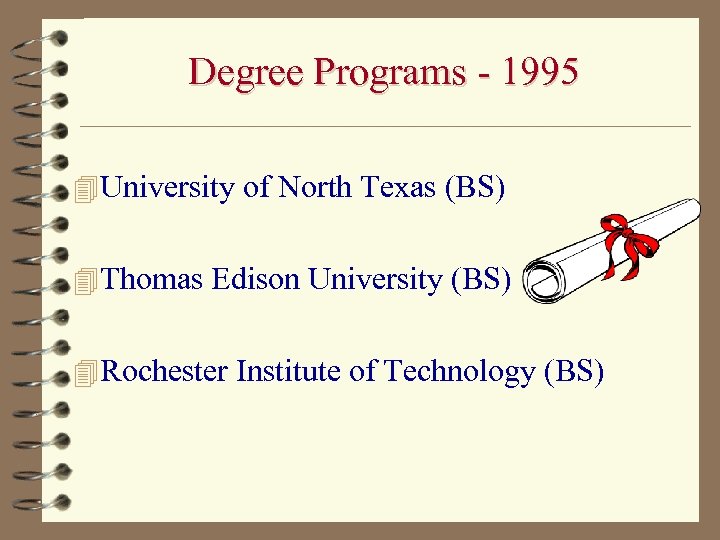 Degree Programs - 1995

University of North Texas (BS)

Thomas Edison University (BS)

Rochester Institute of Technology (BS)